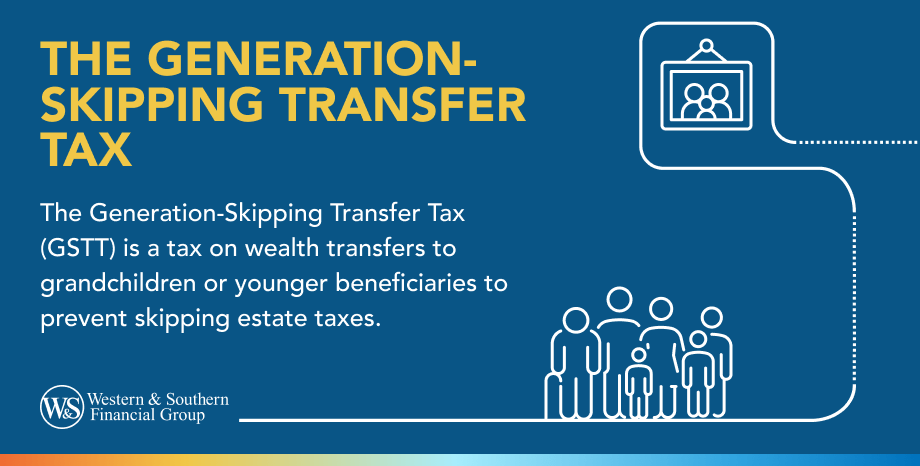 THE GENERATION-SKIPPING TRANSFER TAX

The Generation-Skipping Transfer Tax (GSTT) is a tax on wealth transfers to grandchildren or younger beneficiaries to prevent skipping estate taxes.

W&S Western & Southern Financial Group